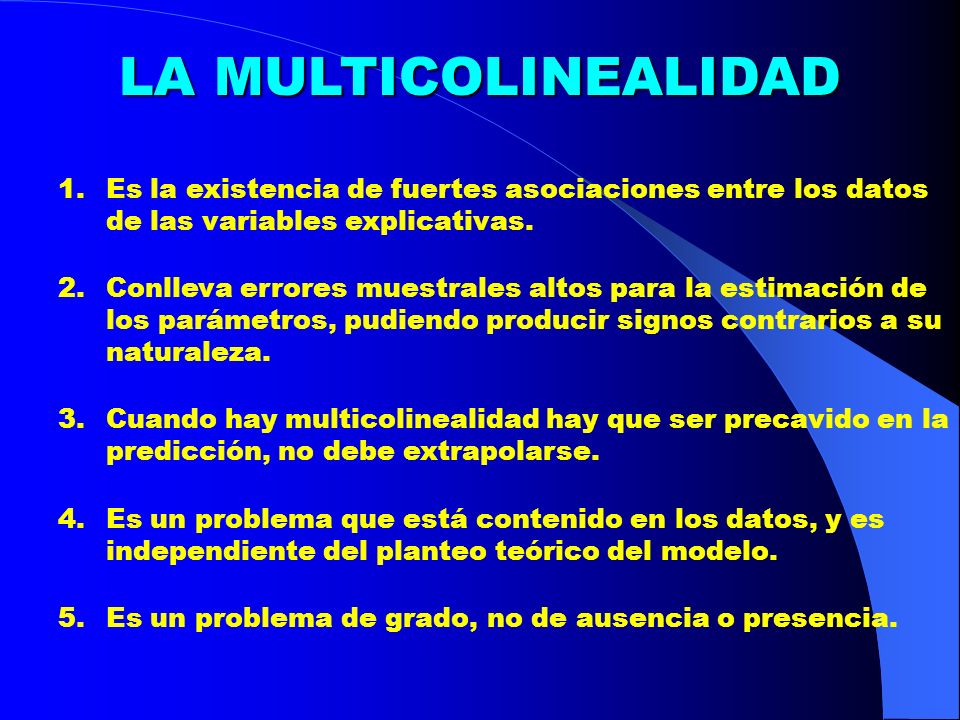 LA MULTICOLINEALIDAD

1. Es la existencia de fuertes asociaciones entre los datos de las variables explicativas.

2. Conlleva errores muestrales altos para la estimación de los parámetros, pudiendo producir signos contrarios a su naturaleza.

3. Cuando hay multicolinealidad hay que ser precavido en la predicción, no debe extrapolarse.

4. Es un problema que está contenido en los datos, y es independiente del planteo teórico del modelo.

5. Es un problema de grado, no de ausencia o presencia.